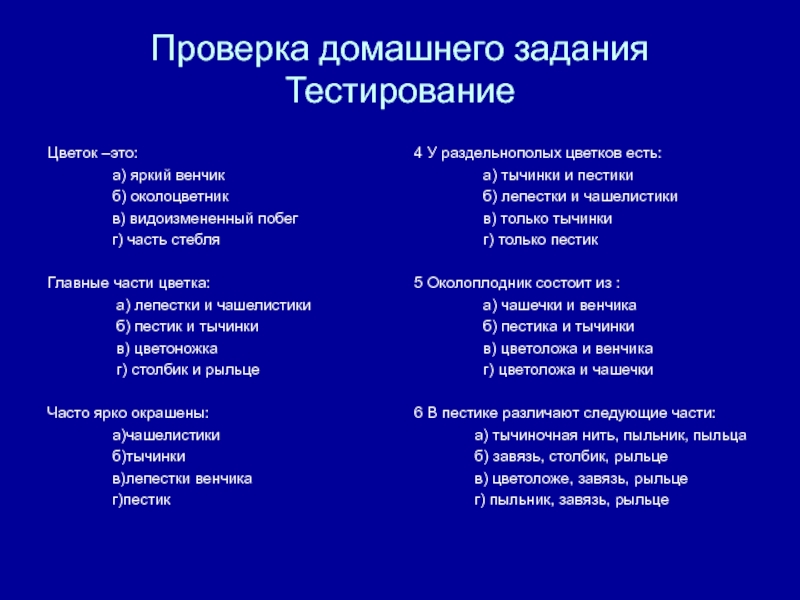 Проверка домашнего задания
Тестирование

Цветок –это:
а) яркий венчик
б) околоцветник
в) видоизмененный побег
г) часть стебля

Главные части цветка:
а) лепестки и чашелистики
б) пестик и тычинки
в) цветоножка
г) столбик и рыльце

Часто ярко окрашены:
а)чашелистики
б)тычинки
в)лепестки венчика
г)пестик

4 У раздельнополых цветков есть:
а) тычинки и пестики
б) лепестки и чашелистики
в) только тычинки
г) только пестик

5 Околоплодник состоит из :
а) чашечки и венчика
б) пестика и тычинки
в) цветоложа и венчика
г) цветоложа и чашечки

6 В пестике различают следующие части:
а) тычиночная нить, пыльник, пыльца
б) завязь, столбик, рыльце
в) цветоложе, завязь, рыльце
г) пыльник, завязь, рыльце